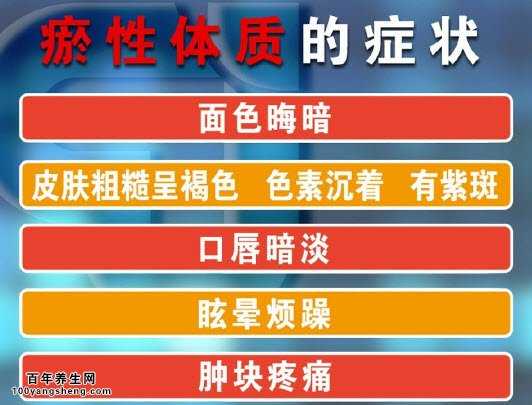 瘀性体质的症状

面色晦暗

皮肤粗糙呈褐色　色素沉着　有紫斑

口唇暗淡

眩晕烦躁

肿块疼痛

百年养生网
100yangsheng.com